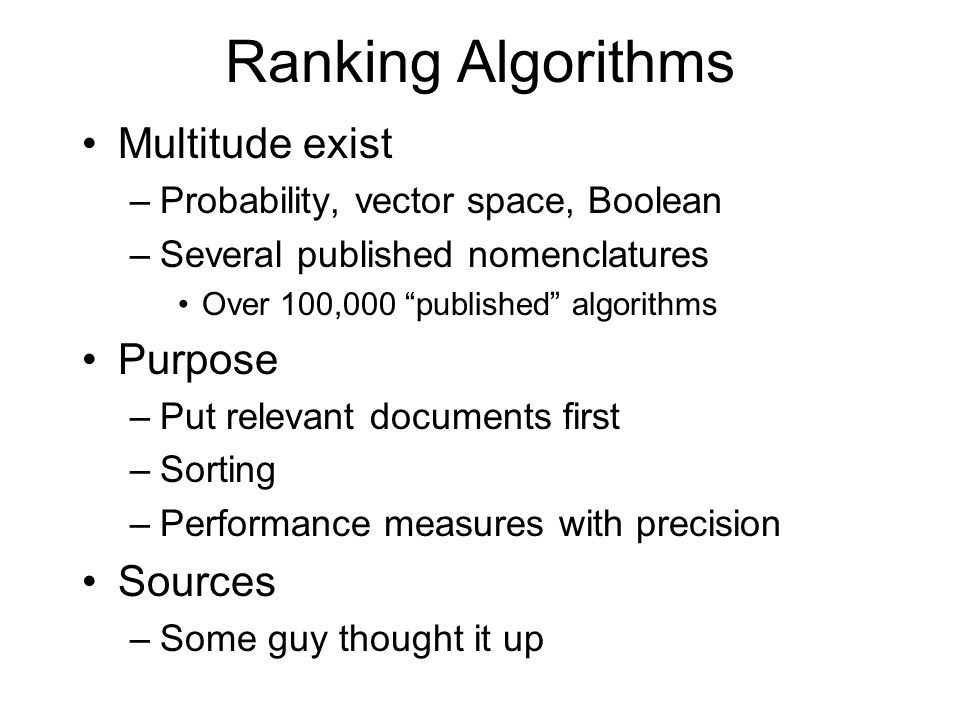 Ranking Algorithms

• Multitude exist
 – Probability, vector space, Boolean
 – Several published nomenclatures
  • Over 100,000 “published” algorithms
• Purpose
 – Put relevant documents first
 – Sorting
 – Performance measures with precision
• Sources
 – Some guy thought it up